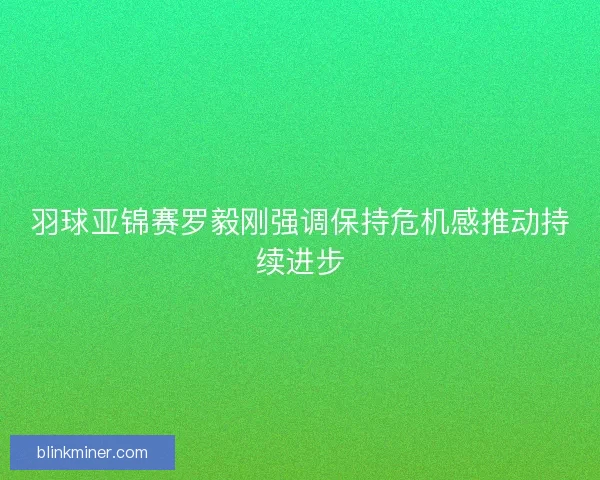 羽球亚锦赛罗毅刚强调保持危机感推动持续进步

blinkminer.com